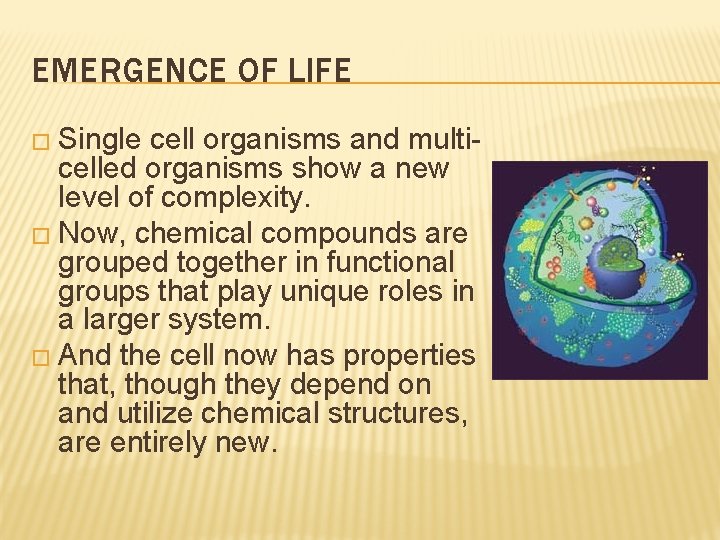 EMERGENCE OF LIFE

□ Single cell organisms and multi-celled organisms show a new level of complexity.
□ Now, chemical compounds are grouped together in functional groups that play unique roles in a larger system.
□ And the cell now has properties that, though they depend on and utilize chemical structures, are entirely new.